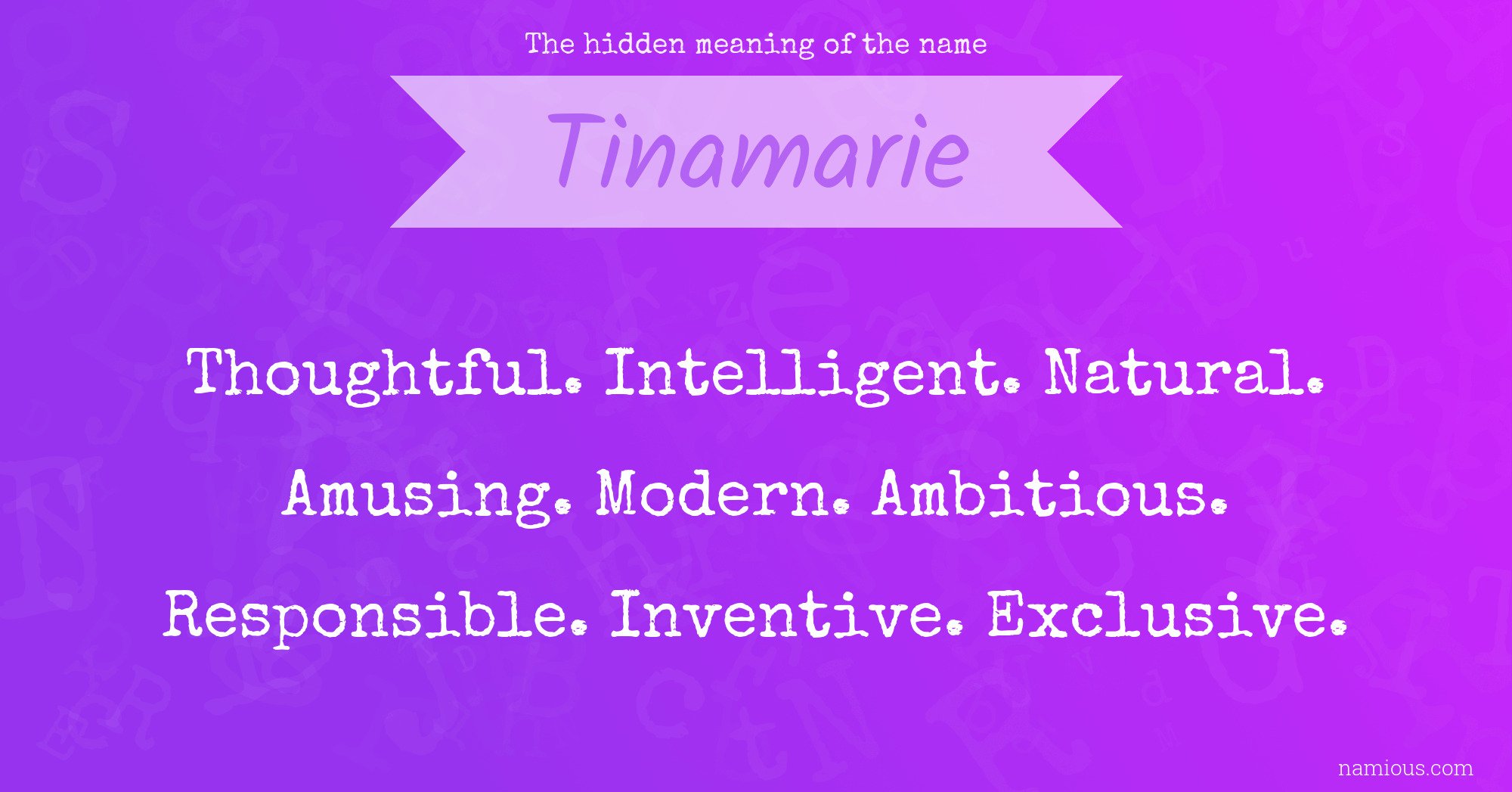 The hidden meaning of the name

Tinamarie

Thoughtful. Intelligent. Natural.
Amusing. Modern. Ambitious.
Responsible. Inventive. Exclusive.

namious.com